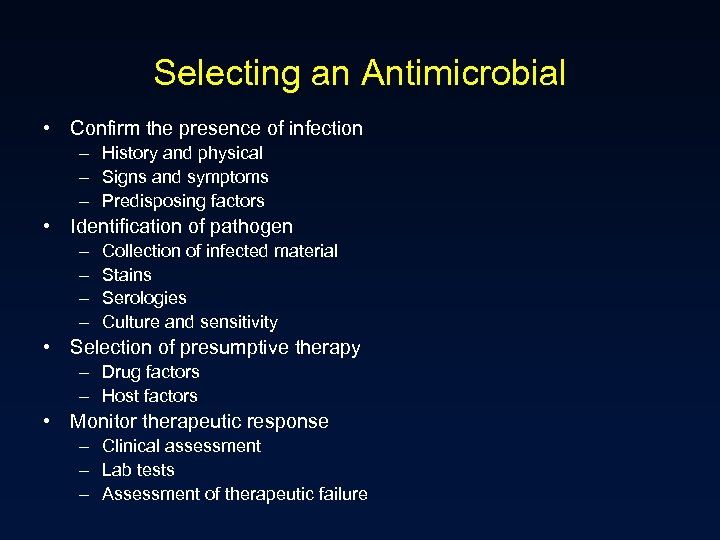 Selecting an Antimicrobial

• Confirm the presence of infection
  – History and physical
  – Signs and symptoms
  – Predisposing factors
• Identification of pathogen
  – Collection of infected material
  – Stains
  – Serologies
  – Culture and sensitivity
• Selection of presumptive therapy
  – Drug factors
  – Host factors
• Monitor therapeutic response
  – Clinical assessment
  – Lab tests
  – Assessment of therapeutic failure